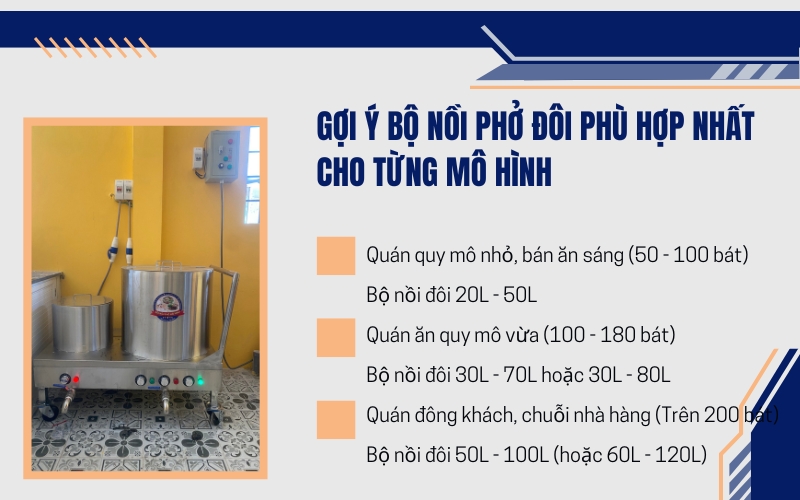 GỢI Ý BỘ NỒI PHỞ ĐÔI PHÙ HỢP NHẤT CHO TỪNG MÔ HÌNH

Quán quy mô nhỏ, bán ăn sáng (50 - 100 bát)

Bộ nồi đôi 20L - 50L

Quán ăn quy mô vừa (100 - 180 bát)

Bộ nồi đôi 30L - 70L hoặc 30L - 80L

Quán đông khách, chuỗi nhà hàng (Trên 200 bát)

Bộ nồi đôi 50L - 100L (hoặc 60L - 120L)